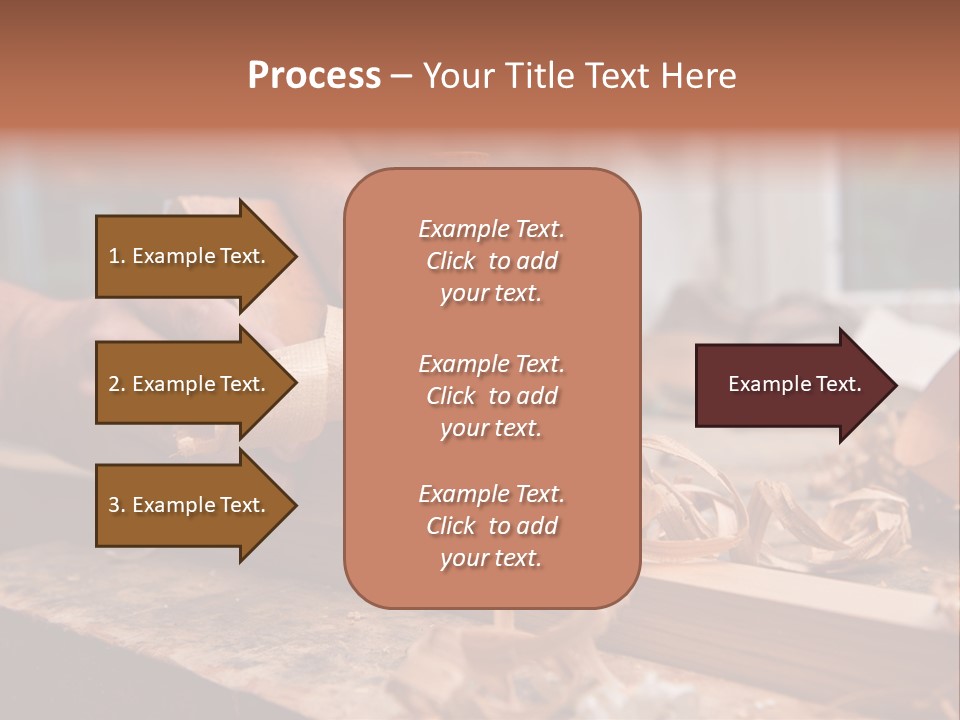 Process – Your Title Text Here

1. Example Text.

2. Example Text.

3. Example Text.

Example Text. Click to add your text.

Example Text. Click to add your text.

Example Text. Click to add your text.

Example Text.